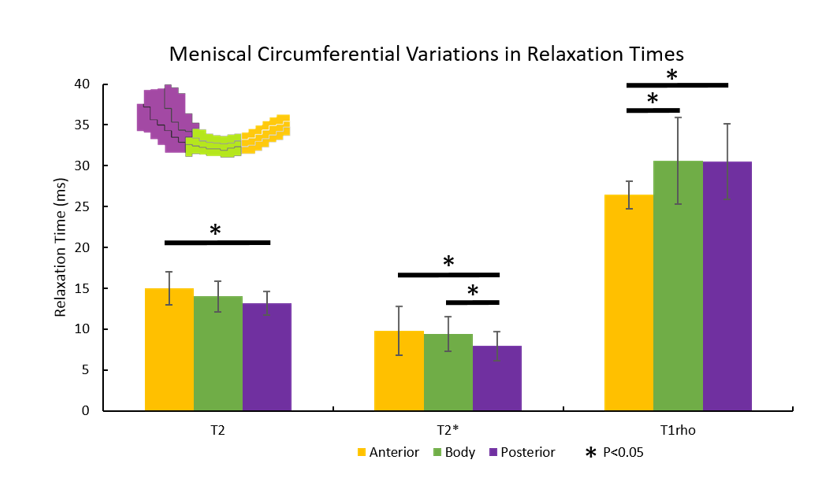 Meniscal Circumferential Variations in Relaxation Times

Relaxation Time (ms)

40
35
30
25
20
15
10
5
0

*
*
*
*
*

T2
T2*
T1rho

Anterior Body Posterior * P<0.05